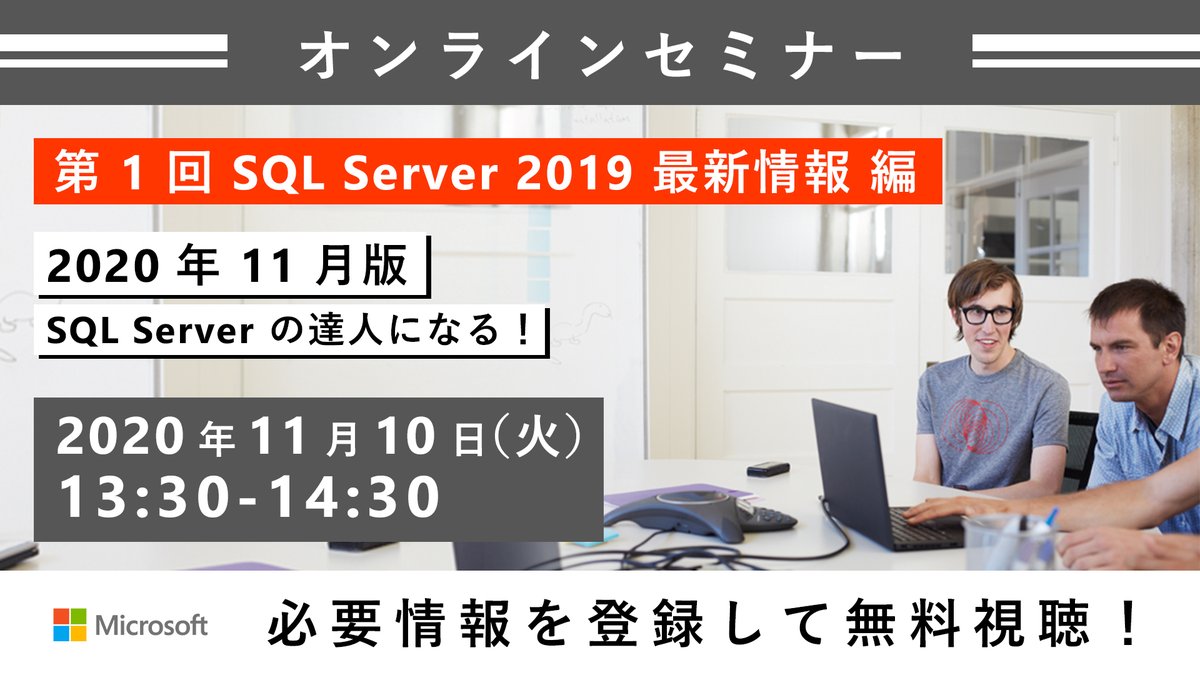 オンラインセミナー

第 1 回 SQL Server 2019 最新情報 編

2020 年 11 月版

SQL Server の達人になる！

2020 年 11 月 10 日（火）
13:30-14:30

Microsoft

必要情報を登録して無料視聴！